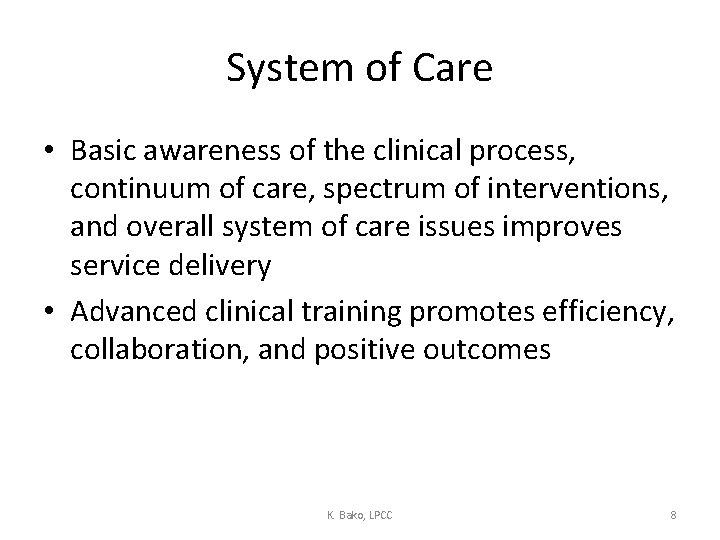 System of Care

• Basic awareness of the clinical process, continuum of care, spectrum of interventions, and overall system of care issues improves service delivery

• Advanced clinical training promotes efficiency, collaboration, and positive outcomes

K. Bako, LPCC

8